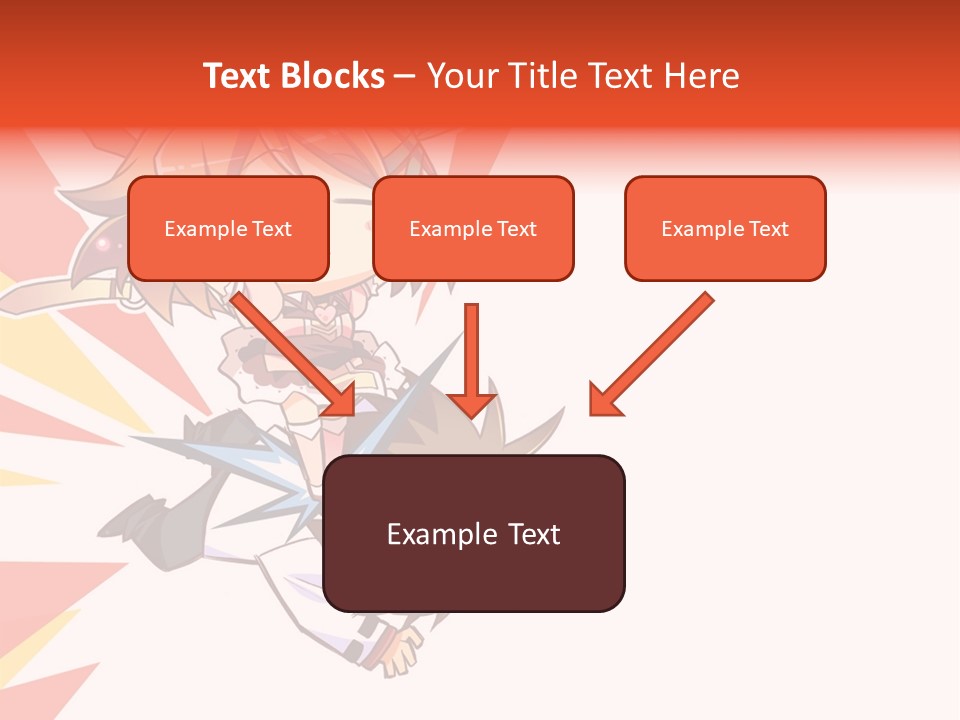 Text Blocks – Your Title Text Here

Example Text

Example Text

Example Text

Example Text